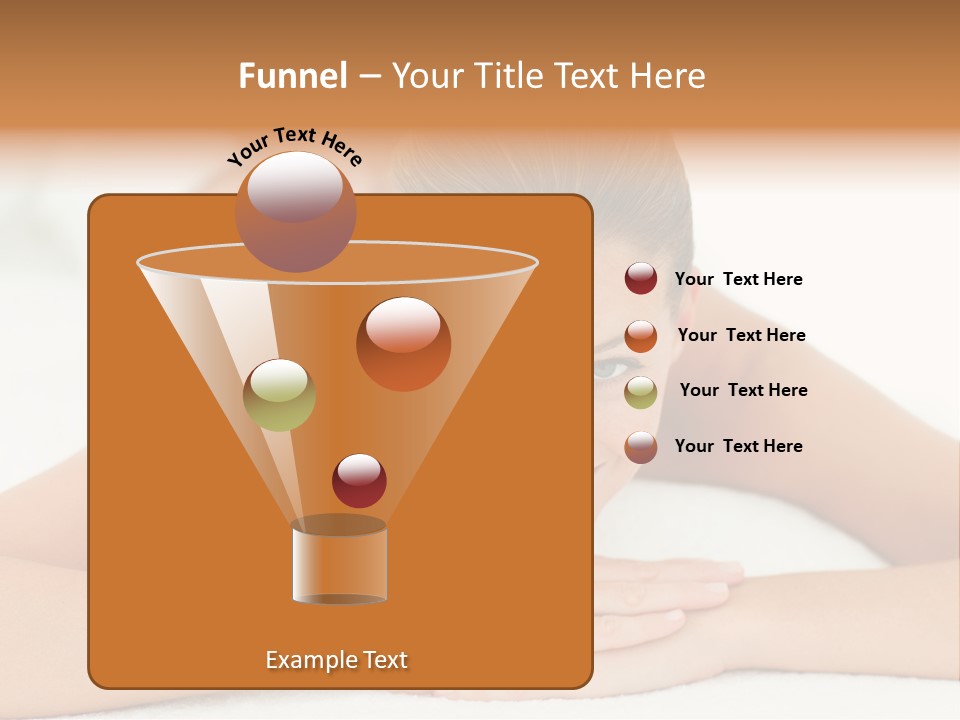 Funnel – Your Title Text Here

Your Text Here

Your Text Here

Your Text Here

Your Text Here

Your Text Here

Example Text